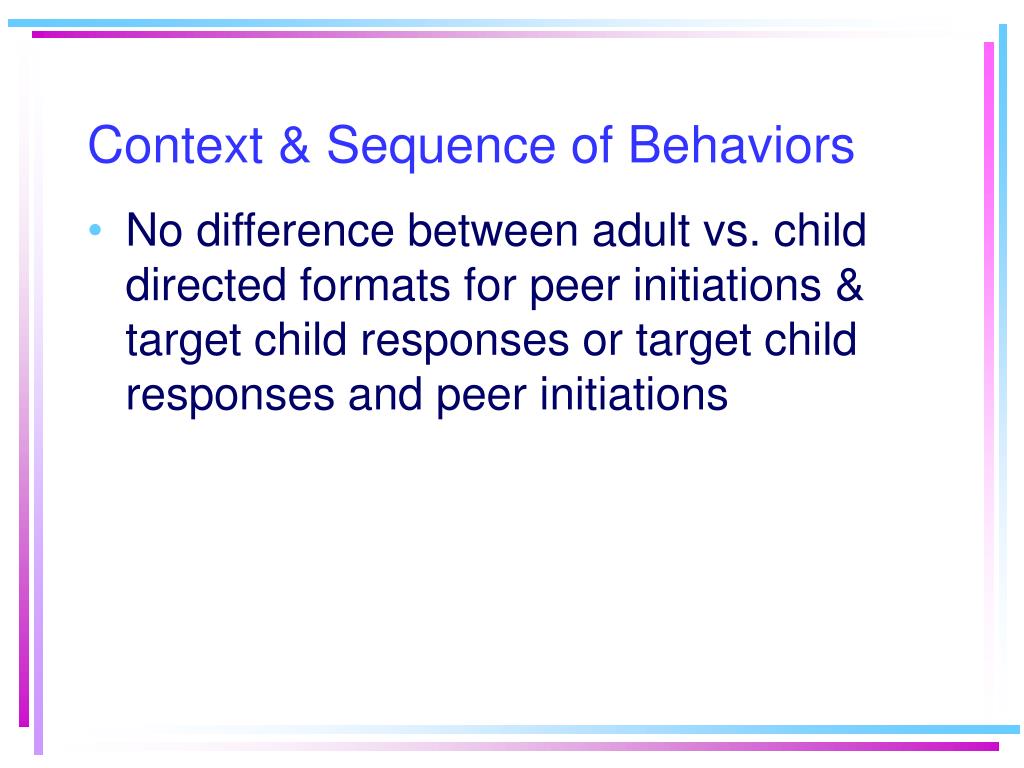 Context & Sequence of Behaviors

• No difference between adult vs. child directed formats for peer initiations & target child responses or target child responses and peer initiations